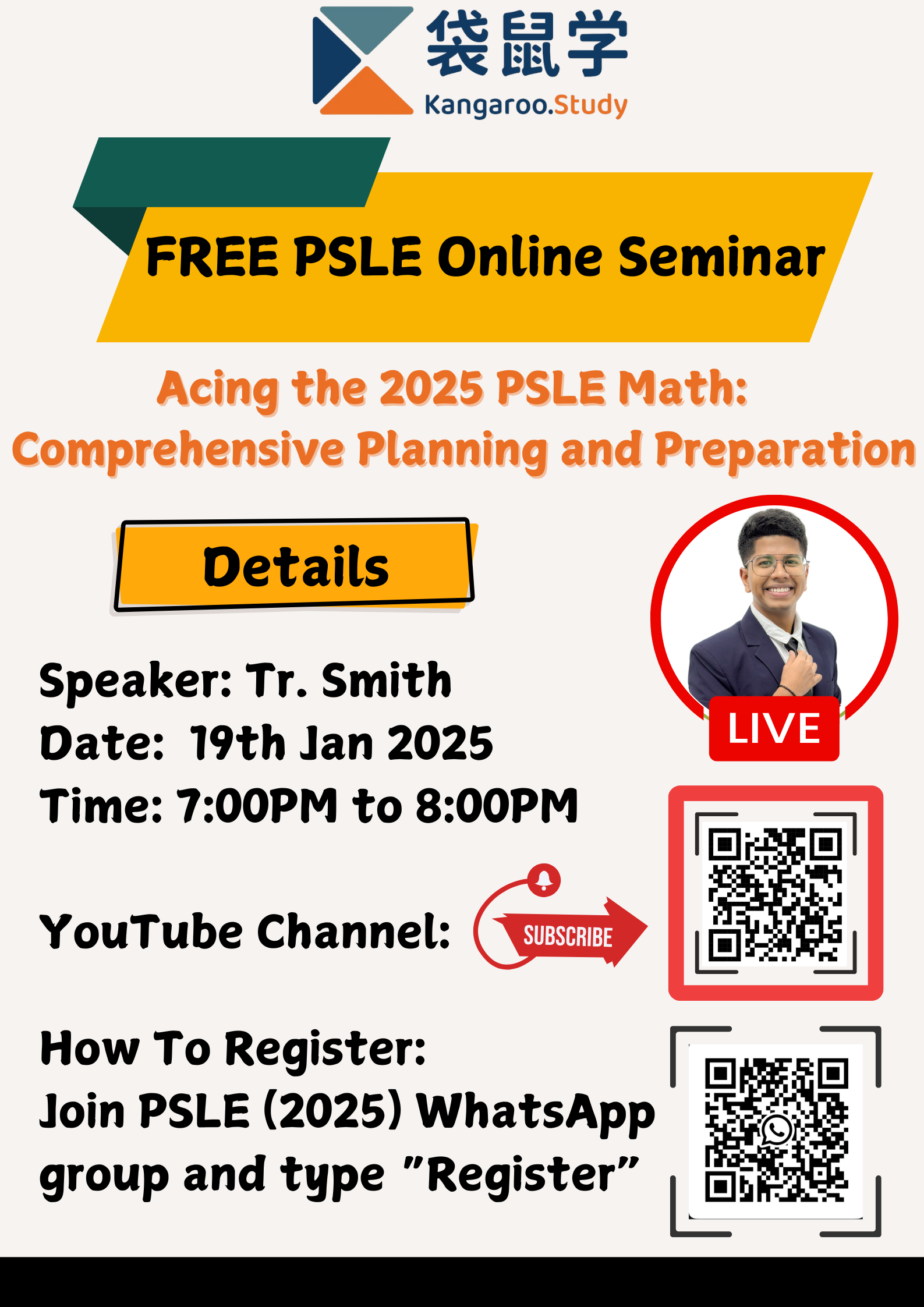 袋鼠学
Kangaroo.Study

FREE PSLE Online Seminar

Acing the 2025 PSLE Math: Comprehensive Planning and Preparation

Details

Speaker: Tr. Smith
Date: 19th Jan 2025
Time: 7:00PM to 8:00PM

LIVE

YouTube Channel:

SUBSCRIBE

How To Register:
Join PSLE (2025) WhatsApp group and type "Register"